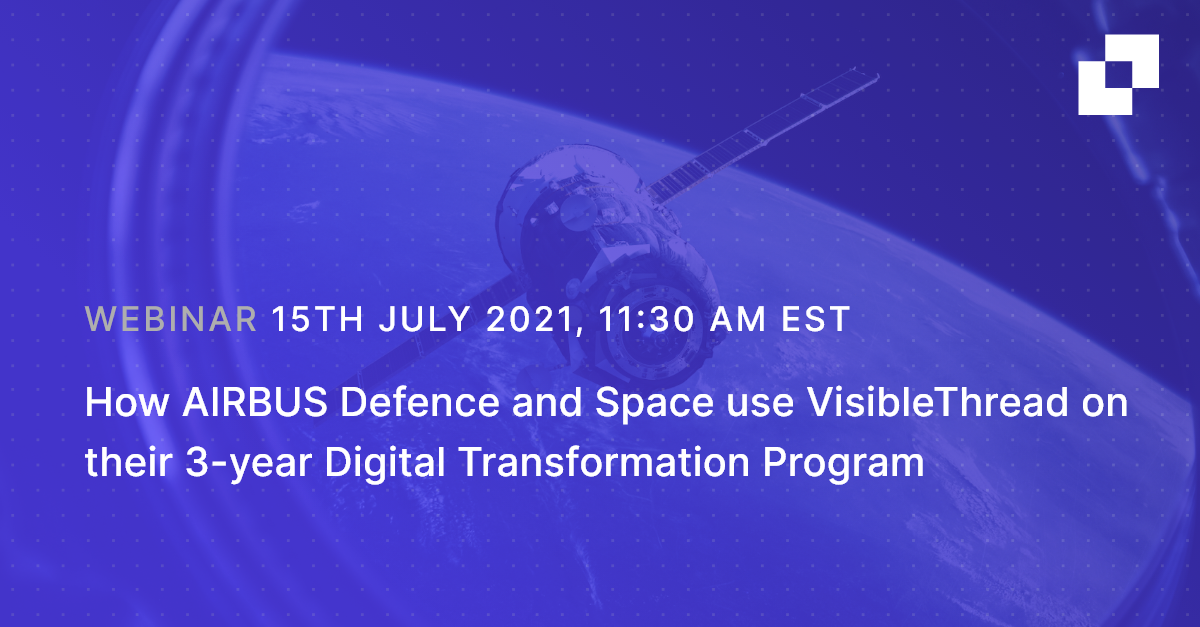 WEBINAR 15TH JULY 2021, 11:30 AM EST

How AIRBUS Defence and Space use VisibleThread on their 3-year Digital Transformation Program